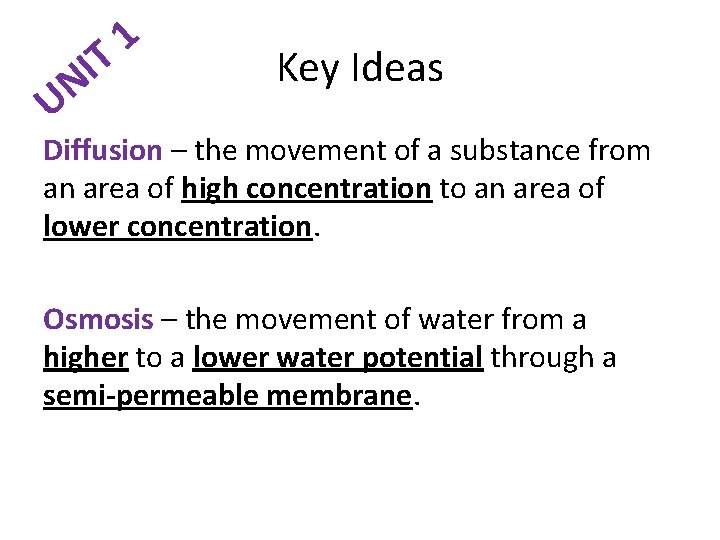 UNIT 1

Key Ideas

Diffusion – the movement of a substance from an area of high concentration to an area of lower concentration.

Osmosis – the movement of water from a higher to a lower water potential through a semi-permeable membrane.